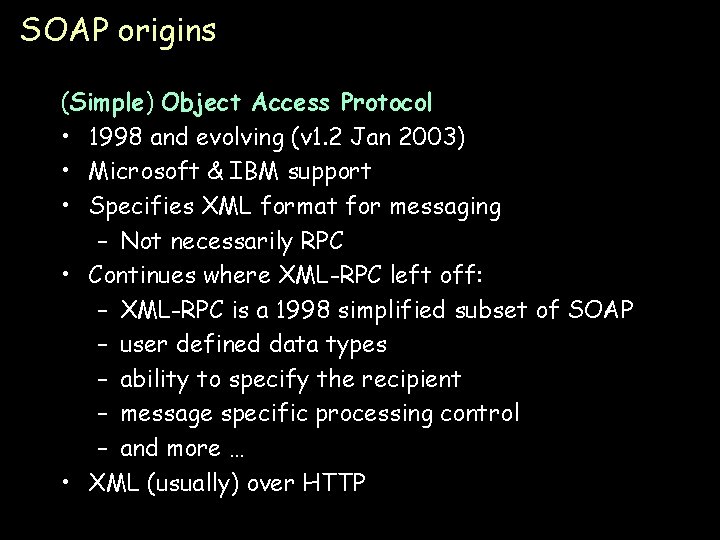 SOAP origins

(Simple) Object Access Protocol
• 1998 and evolving (v1.2 Jan 2003)
• Microsoft & IBM support
• Specifies XML format for messaging
– Not necessarily RPC
• Continues where XML-RPC left off:
– XML-RPC is a 1998 simplified subset of SOAP
– user defined data types
– ability to specify the recipient
– message specific processing control
– and more …
• XML (usually) over HTTP